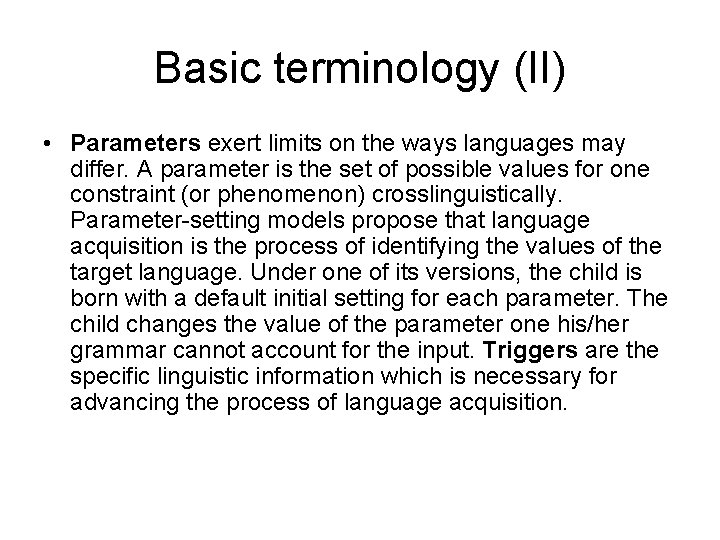 Basic terminology (II)

• Parameters exert limits on the ways languages may differ. A parameter is the set of possible values for one constraint (or phenomenon) crosslinguistically. Parameter-setting models propose that language acquisition is the process of identifying the values of the target language. Under one of its versions, the child is born with a default initial setting for each parameter. The child changes the value of the parameter one his/her grammar cannot account for the input. Triggers are the specific linguistic information which is necessary for advancing the process of language acquisition.